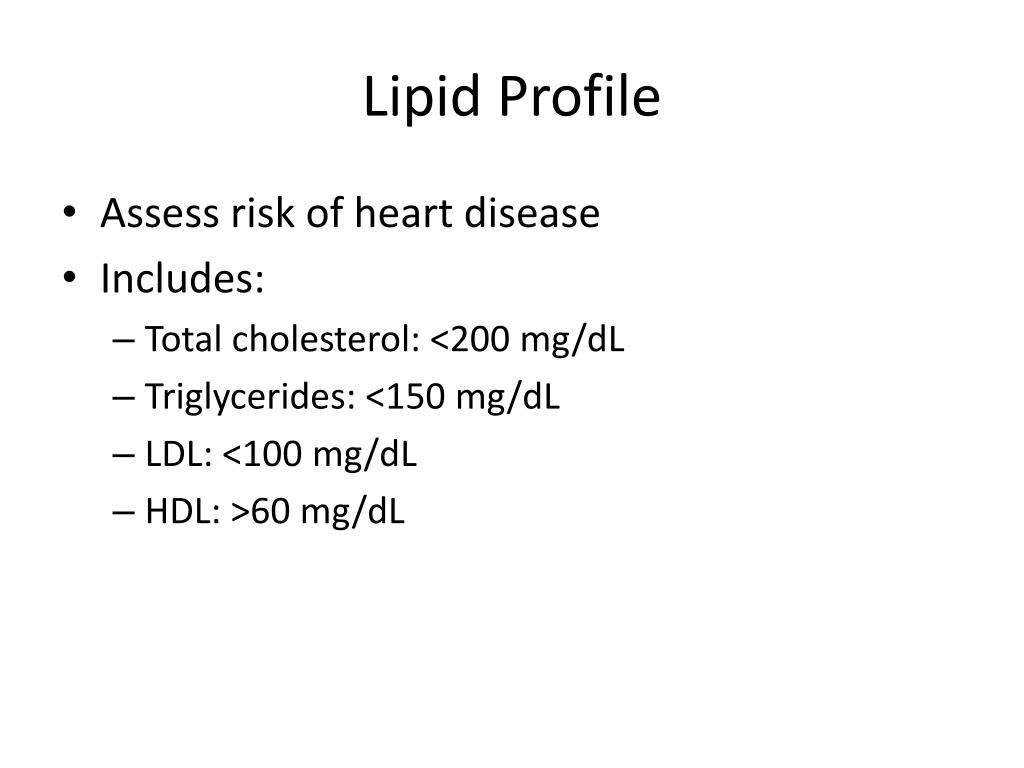 Lipid Profile

• Assess risk of heart disease
• Includes:
– Total cholesterol: <200 mg/dL
– Triglycerides: <150 mg/dL
– LDL: <100 mg/dL
– HDL: >60 mg/dL